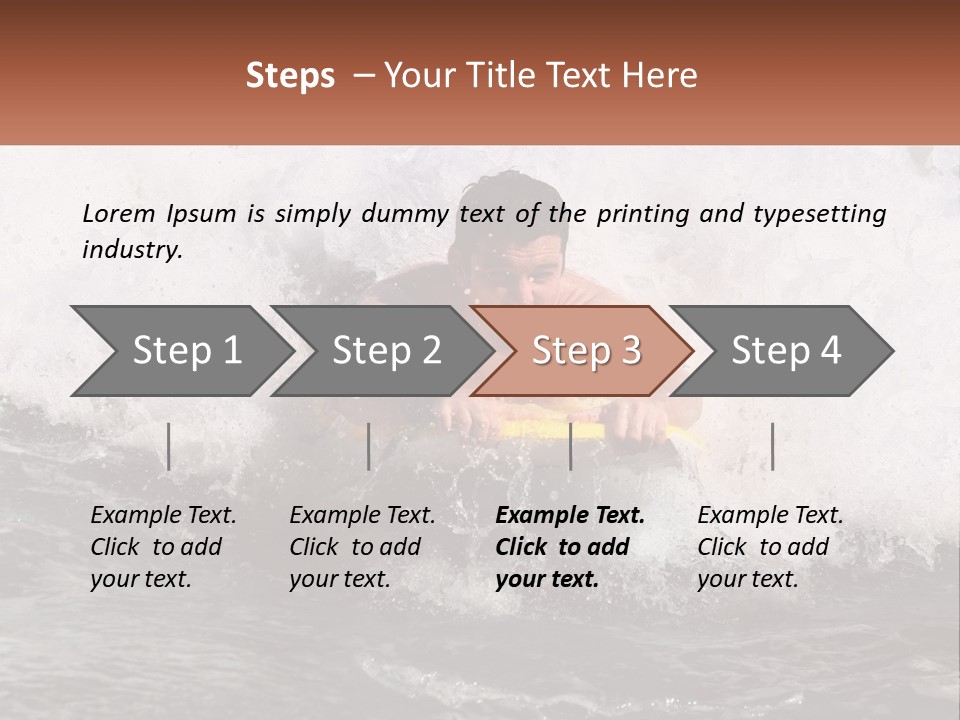 Steps – Your Title Text Here

Lorem Ipsum is simply dummy text of the printing and typesetting industry.

Step 1

Step 2

Step 3

Step 4

Example Text. Click to add your text.

Example Text. Click to add your text.

Example Text. Click to add your text.

Example Text. Click to add your text.